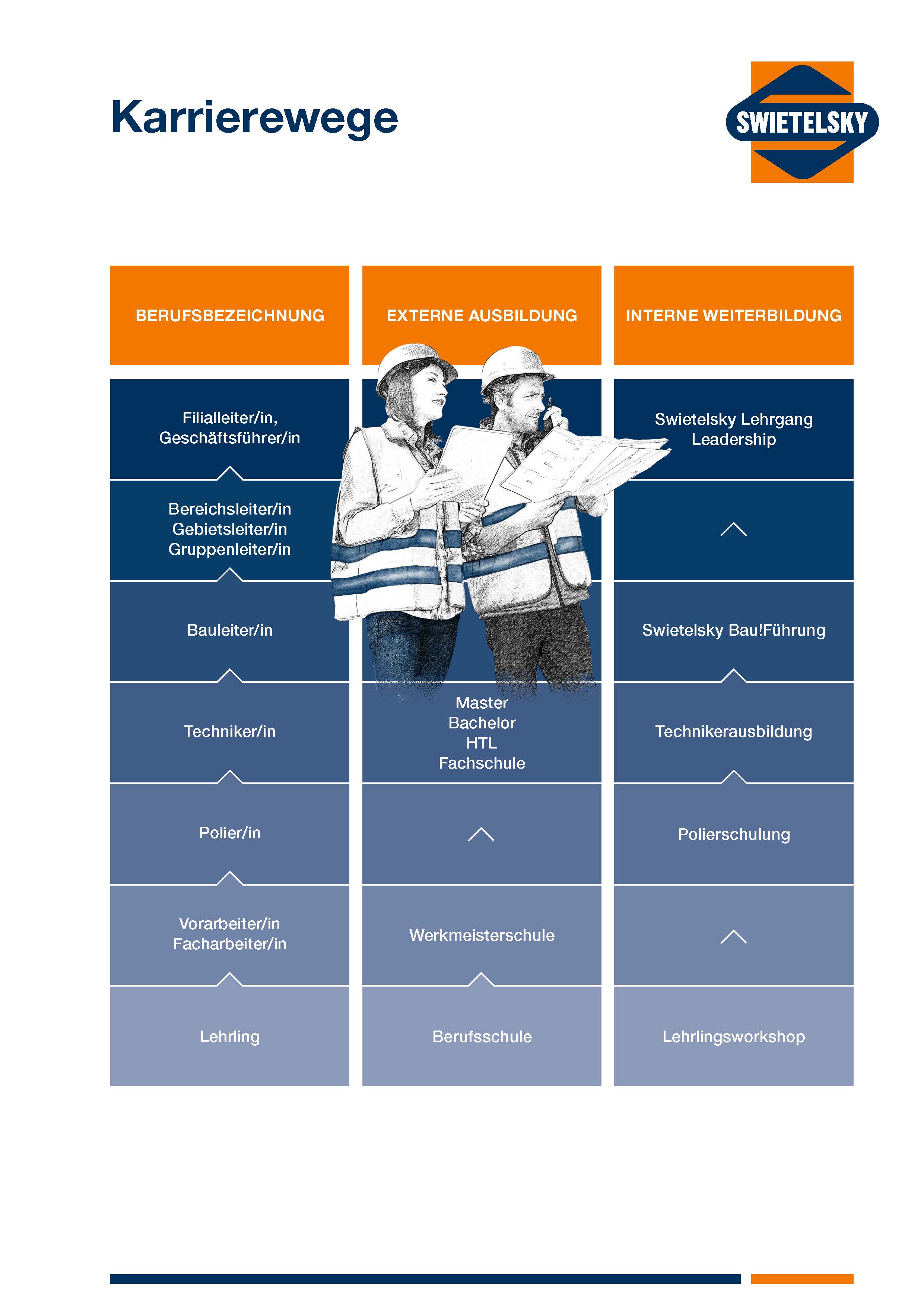 Karrierewege

SWIETELSKY

| BERUFSBEZEICHNUNG | EXTERNE AUSBILDUNG | INTERNE WEITERBILDUNG |
|---|---|---|
| Filialleiter/in, Geschäftsführer/in | | Swietelsky Lehrgang Leadership |
| Bereichsleiter/in Gebietsleiter/in Gruppenleiter/in | | |
| Bauleiter/in | | Swietelsky Bau!Führung |
| Techniker/in | Master Bachelor HTL Fachschule | Technikerausbildung |
| Polier/in | | Polierschulung |
| Vorarbeiter/in Facharbeiter/in | Werkmeisterschule | |
| Lehrling | Berufsschule | Lehrlingsworkshop |